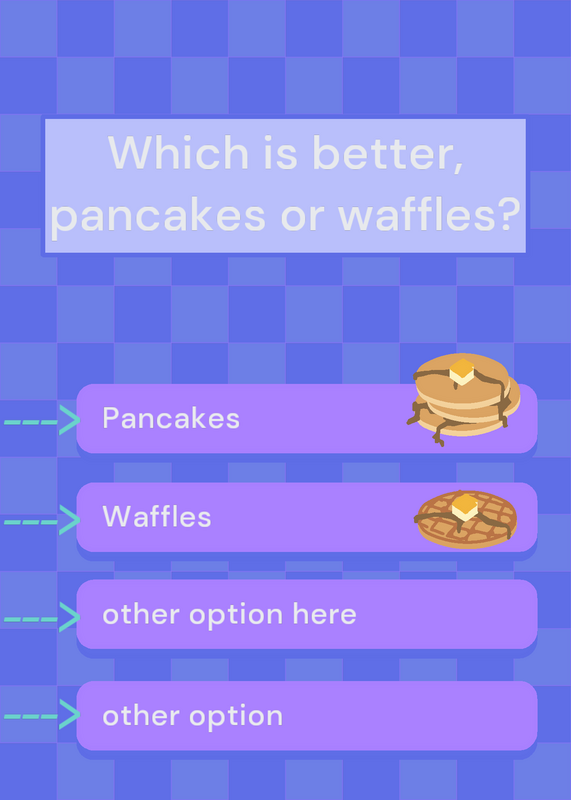 Which is better, pancakes or waffles?

Pancakes

Waffles

other option here

other option